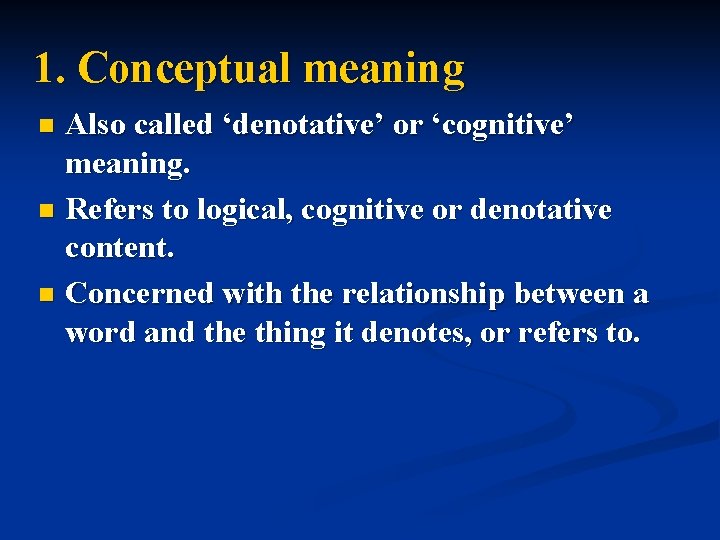 1. Conceptual meaning

- Also called ‘denotative’ or ‘cognitive’ meaning.
- Refers to logical, cognitive or denotative content.
- Concerned with the relationship between a word and the thing it denotes, or refers to.